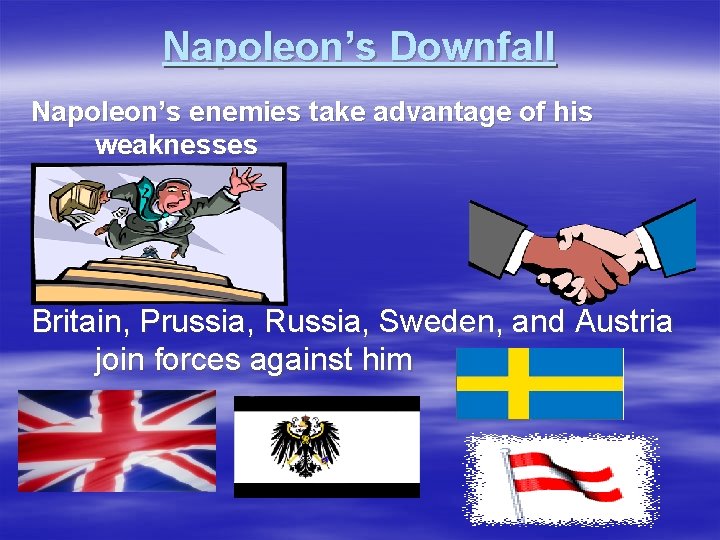 Napoleon's Downfall

Napoleon's enemies take advantage of his weaknesses

Britain, Prussia, Russia, Sweden, and Austria join forces against him